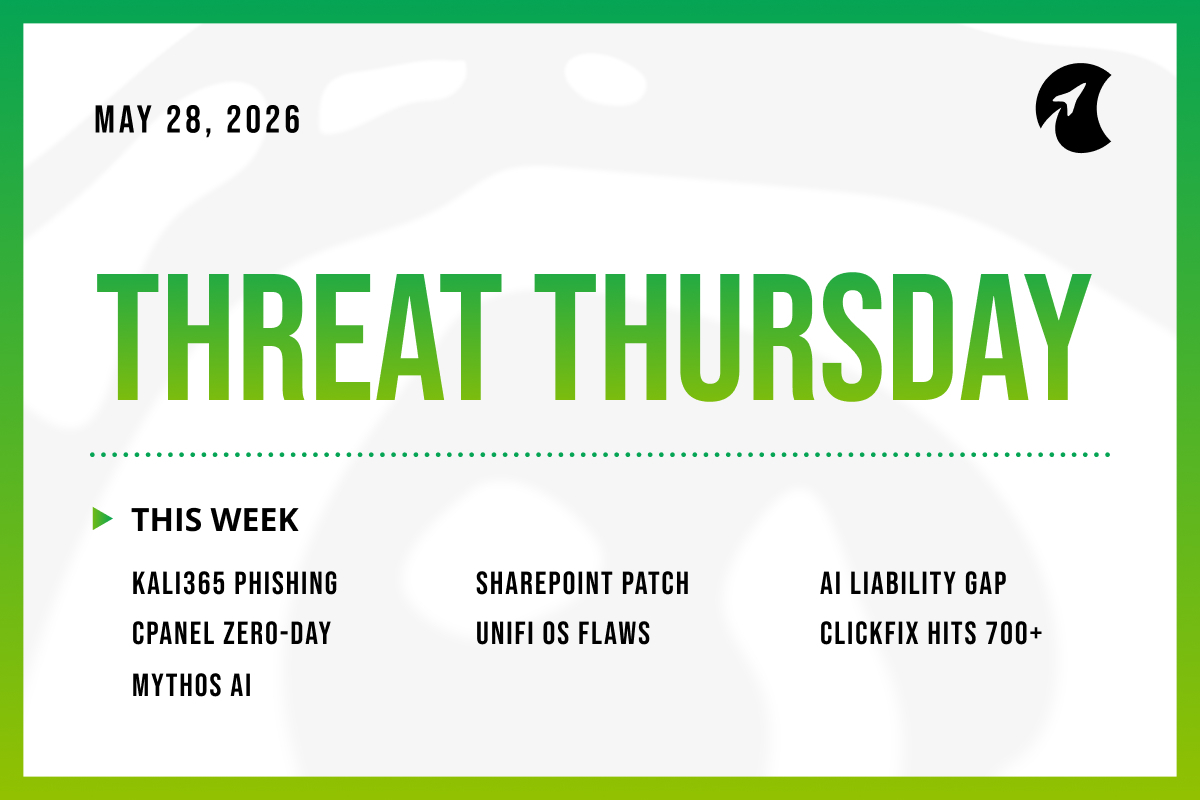 MAY 28, 2026

THREAT THURSDAY

THIS WEEK

KALI365 PHISHING
CPANEL ZERO-DAY
MYTHOS AI

SHAREPOINT PATCH
UNIFI OS FLAWS

AI LIABILITY GAP
CLICKFIX HITS 700+